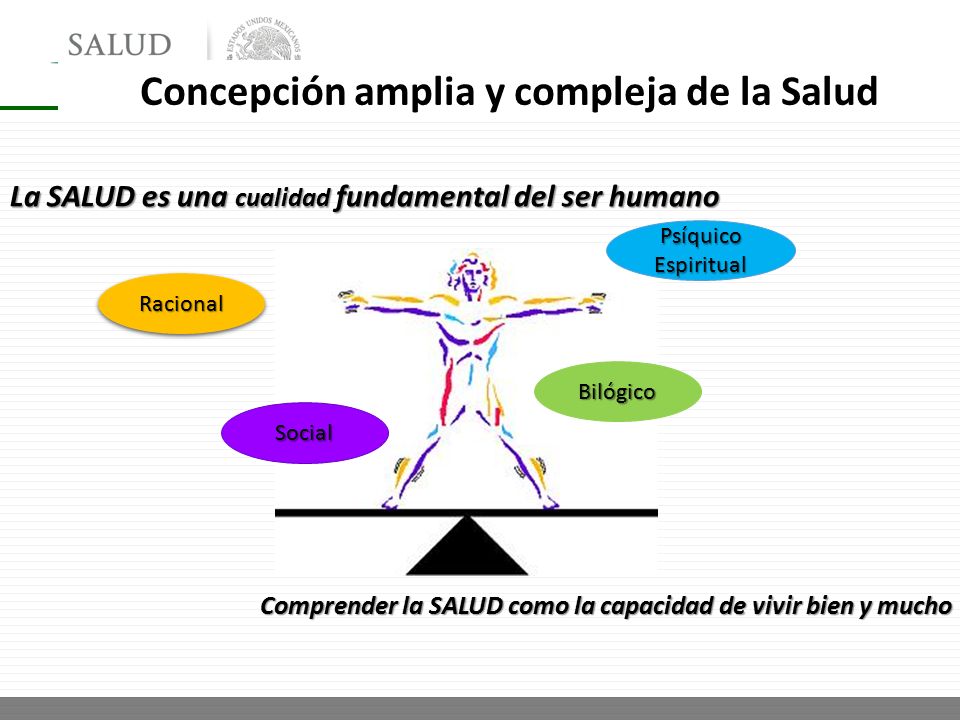 SALUD

ESTADOS UNIDOS MEXICANOS

Concepción amplia y compleja de la Salud

La SALUD es una cualidad fundamental del ser humano

Psíquico Espiritual

Racional

Bilógico

Social

Comprender la SALUD como la capacidad de vivir bien y mucho